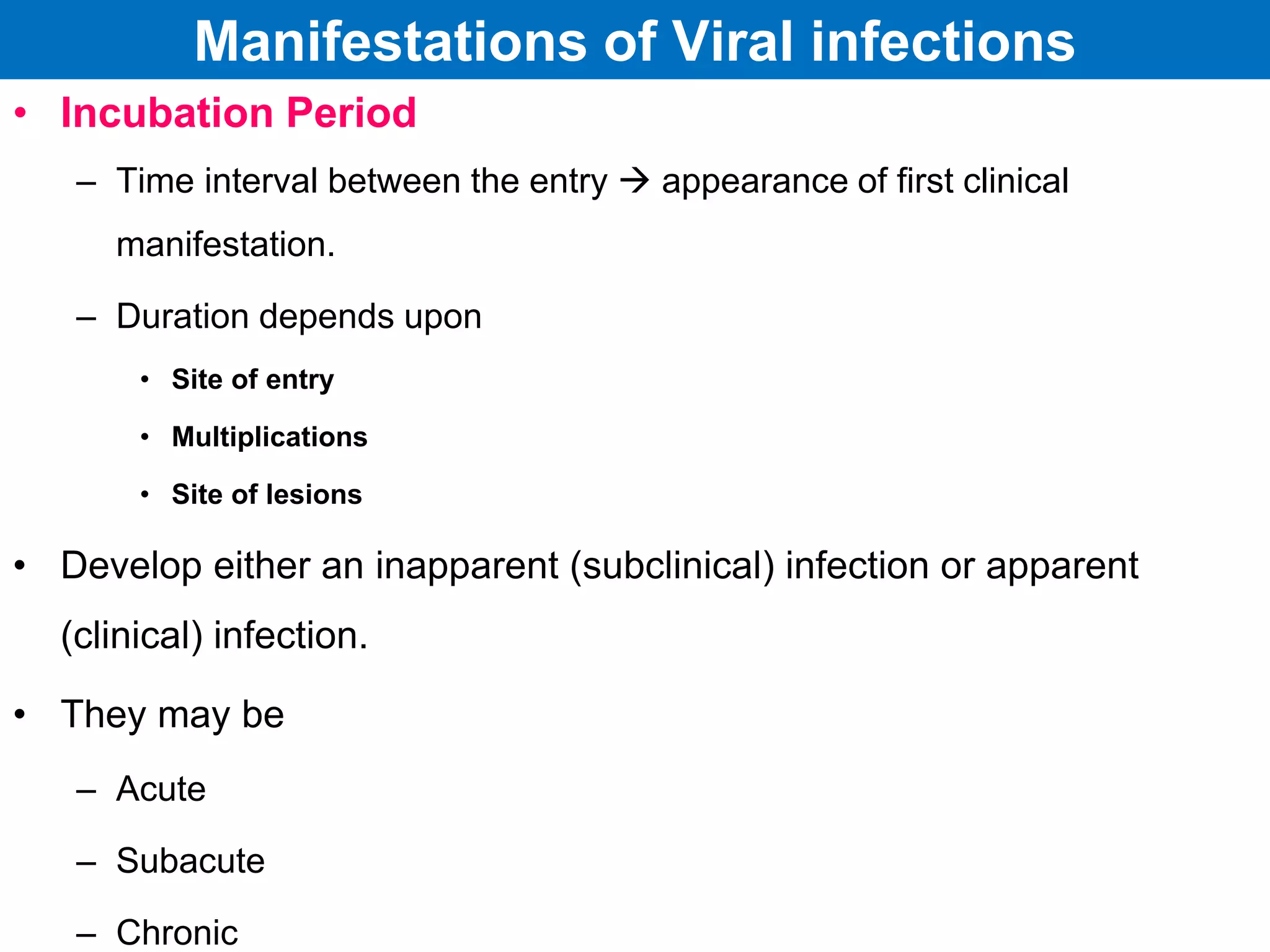 Manifestations of Viral infections

• Incubation Period

– Time interval between the entry → appearance of first clinical manifestation.

– Duration depends upon

• Site of entry

• Multiplications

• Site of lesions

• Develop either an inapparent (subclinical) infection or apparent (clinical) infection.

• They may be

– Acute

– Subacute

– Chronic